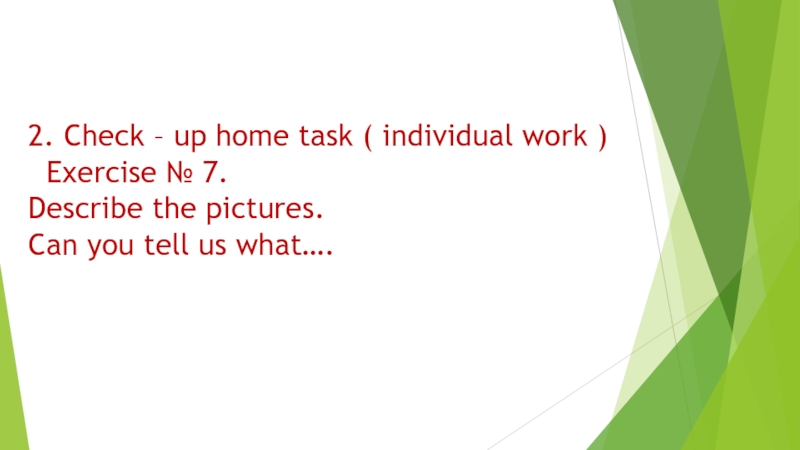 2. Check – up home task ( individual work )
Exercise № 7.
Describe the pictures.
Can you tell us what….